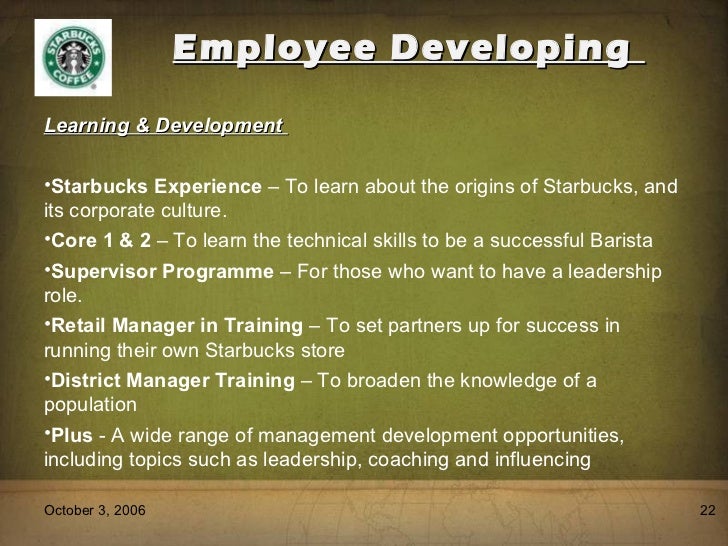 STARBUCKS COFFEE

Employee Developing

Learning & Development

•Starbucks Experience – To learn about the origins of Starbucks, and its corporate culture.

•Core 1 & 2 – To learn the technical skills to be a successful Barista

•Supervisor Programme – For those who want to have a leadership role.

•Retail Manager in Training – To set partners up for success in running their own Starbucks store

•District Manager Training – To broaden the knowledge of a population

•Plus - A wide range of management development opportunities, including topics such as leadership, coaching and influencing

October 3, 2006

22